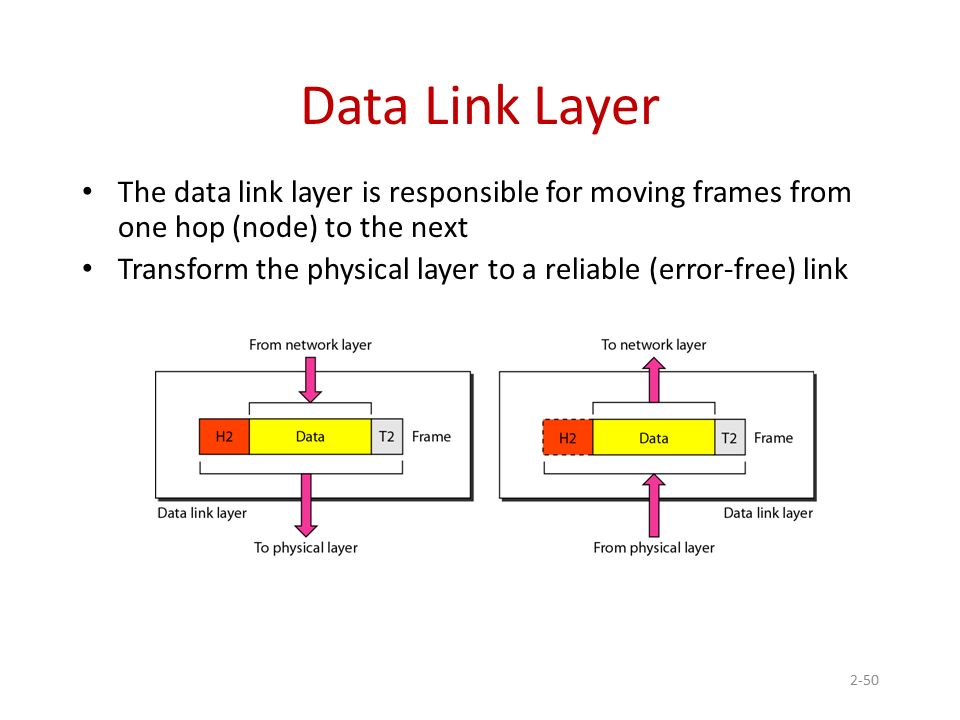 Data Link Layer

• The data link layer is responsible for moving frames from one hop (node) to the next
• Transform the physical layer to a reliable (error-free) link

From network layer

H2 Data T2 Frame

Data link layer

To physical layer

To network layer

H2 Data T2 Frame

Data link layer

From physical layer

2-50